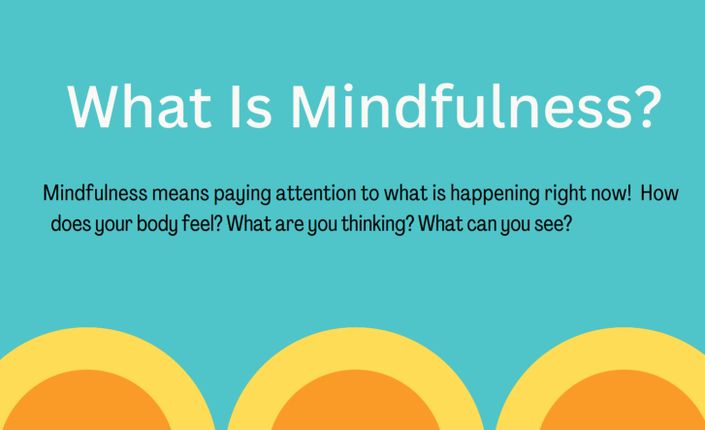 What Is Mindfulness?

Mindfulness means paying attention to what is happening right now! How does your body feel? What are you thinking? What can you see?